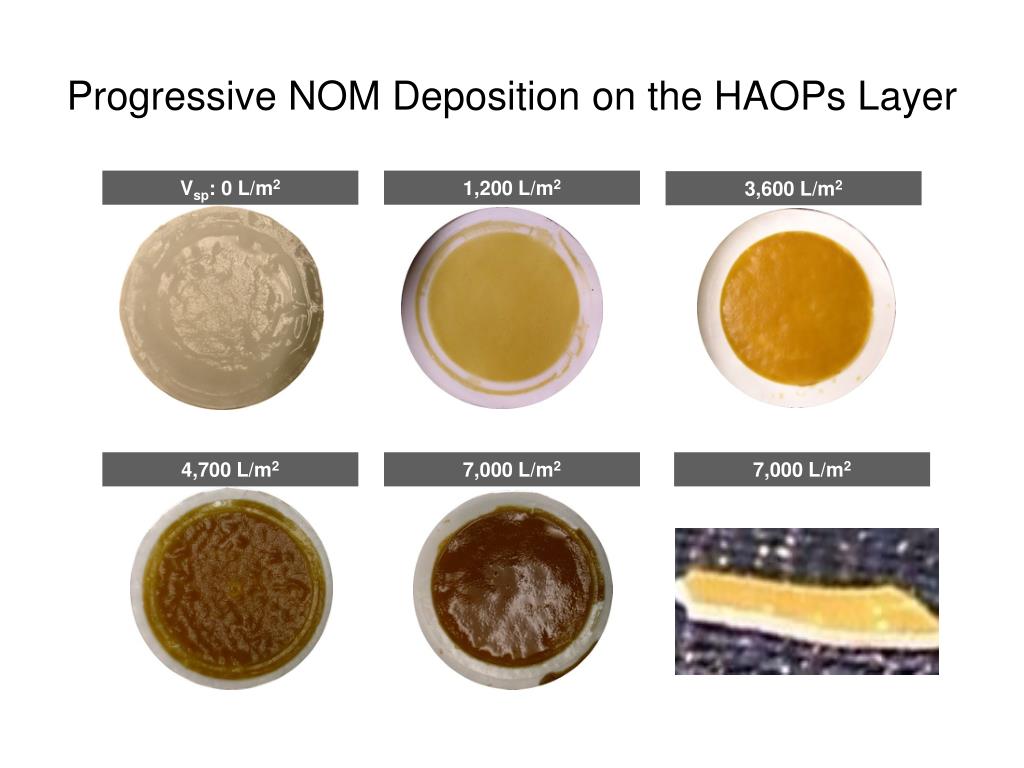 Progressive NOM Deposition on the HAOPs Layer

$V_{sp}$: 0 L/m$^2$

1,200 L/m$^2$

3,600 L/m$^2$

4,700 L/m$^2$

7,000 L/m$^2$

7,000 L/m$^2$